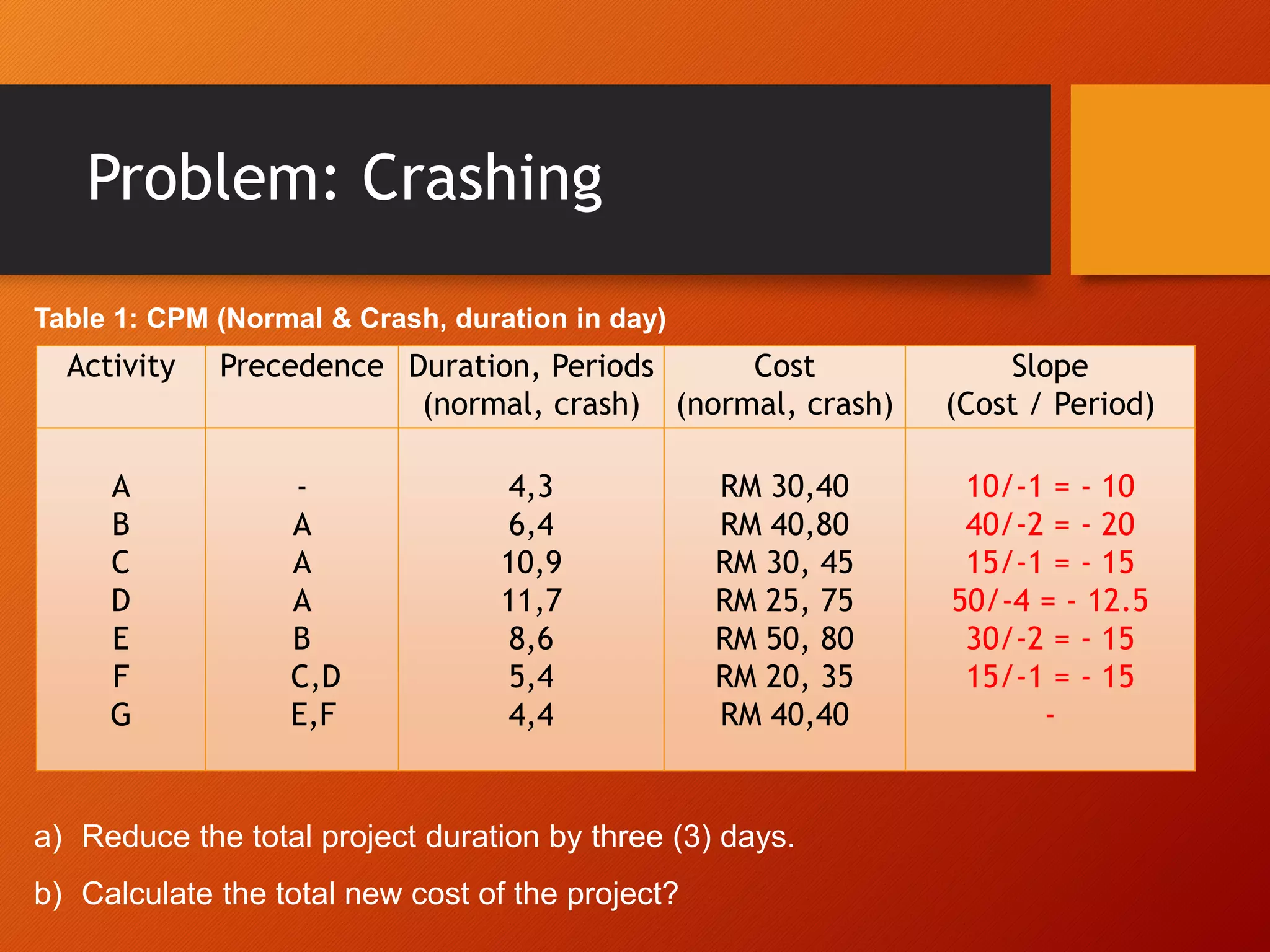 Problem: Crashing

Table 1: CPM (Normal & Crash, duration in day)

| Activity | Precedence | Duration, Periods (normal, crash) | Cost (normal, crash) | Slope (Cost / Period) |
|---|---|---|---|---|
| A | - | 4,3 | RM 30,40 | 10/-1 = - 10 |
| B | A | 6,4 | RM 40,80 | 40/-2 = - 20 |
| C | A | 10,9 | RM 30, 45 | 15/-1 = - 15 |
| D | A | 11,7 | RM 25, 75 | 50/-4 = - 12.5 |
| E | B | 8,6 | RM 50, 80 | 30/-2 = - 15 |
| F | C,D | 5,4 | RM 20, 35 | 15/-1 = - 15 |
| G | E,F | 4,4 | RM 40,40 | - |

a) Reduce the total project duration by three (3) days.

b) Calculate the total new cost of the project?